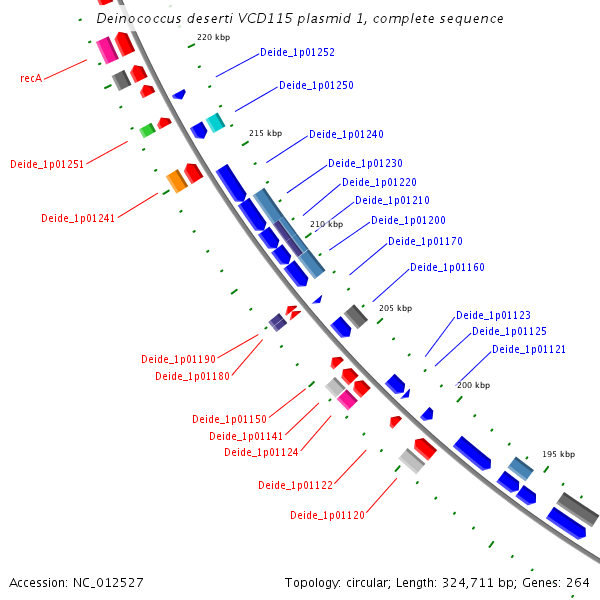 Deinococcus deserti VCD115 plasmid 1, complete sequence

220 kbp
Deide_1p01252
recA
Deide_1p01250
215 kbp
Deide_1p01240
Deide_1p01251
Deide_1p01230
Deide_1p01220
Deide_1p01210
Deide_1p01241
210 kbp
Deide_1p01200
Deide_1p01170
Deide_1p01160
205 kbp
Deide_1p01123
Deide_1p01125
Deide_1p01121
Deide_1p01190
Deide_1p01180
200 kbp
Deide_1p01150
Deide_1p01141
Deide_1p01124
195 kbp
Deide_1p01122
Deide_1p01120

Accession: NC_012527
Topology: circular; Length: 324,711 bp; Genes: 264